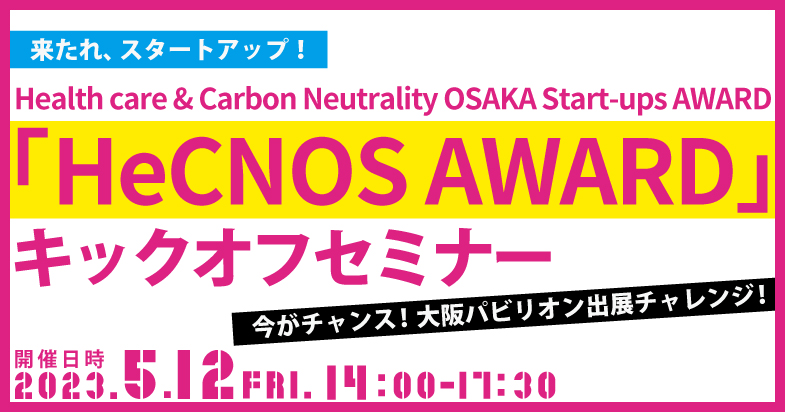 来たれ、スタートアップ！

Health care & Carbon Neutrality OSAKA Start-ups AWARD

「HeCNOS AWARD」

キックオフセミナー

今がチャンス！大阪パビリオン出展チャレンジ！

開催日時

2023.5.12 FRI. 14:00-17:30